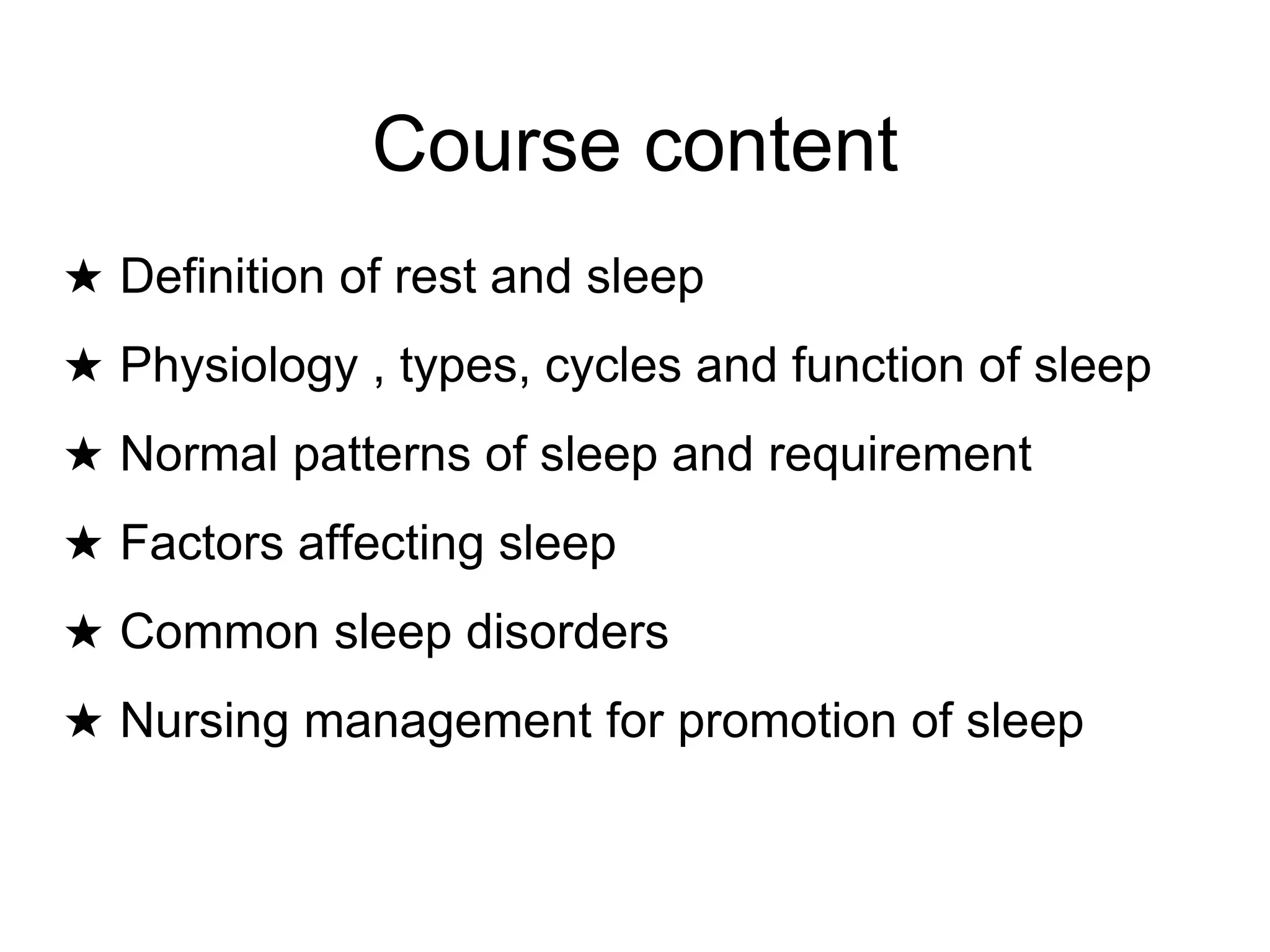 Course content

★ Definition of rest and sleep

★ Physiology , types, cycles and function of sleep

★ Normal patterns of sleep and requirement

★ Factors affecting sleep

★ Common sleep disorders

★ Nursing management for promotion of sleep